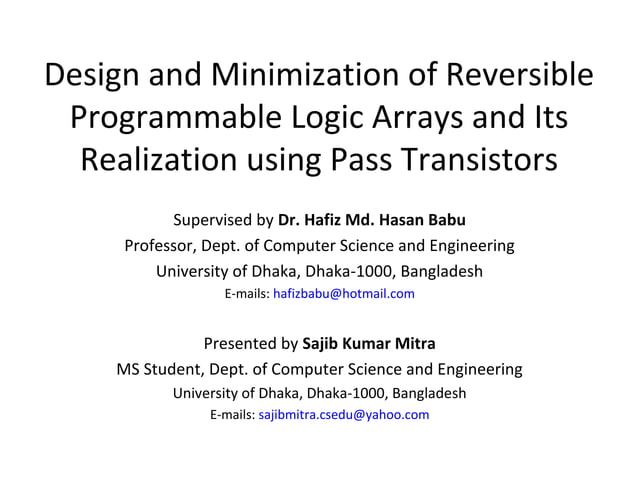 Design and Minimization of Reversible Programmable Logic Arrays and Its Realization using Pass Transistors

Supervised by Dr. Hafiz Md. Hasan Babu
Professor, Dept. of Computer Science and Engineering
University of Dhaka, Dhaka-1000, Bangladesh
E-mails: hafizbabu@hotmail.com

Presented by Sajib Kumar Mitra
MS Student, Dept. of Computer Science and Engineering
University of Dhaka, Dhaka-1000, Bangladesh
E-mails: sajibmitra.csedu@yahoo.com